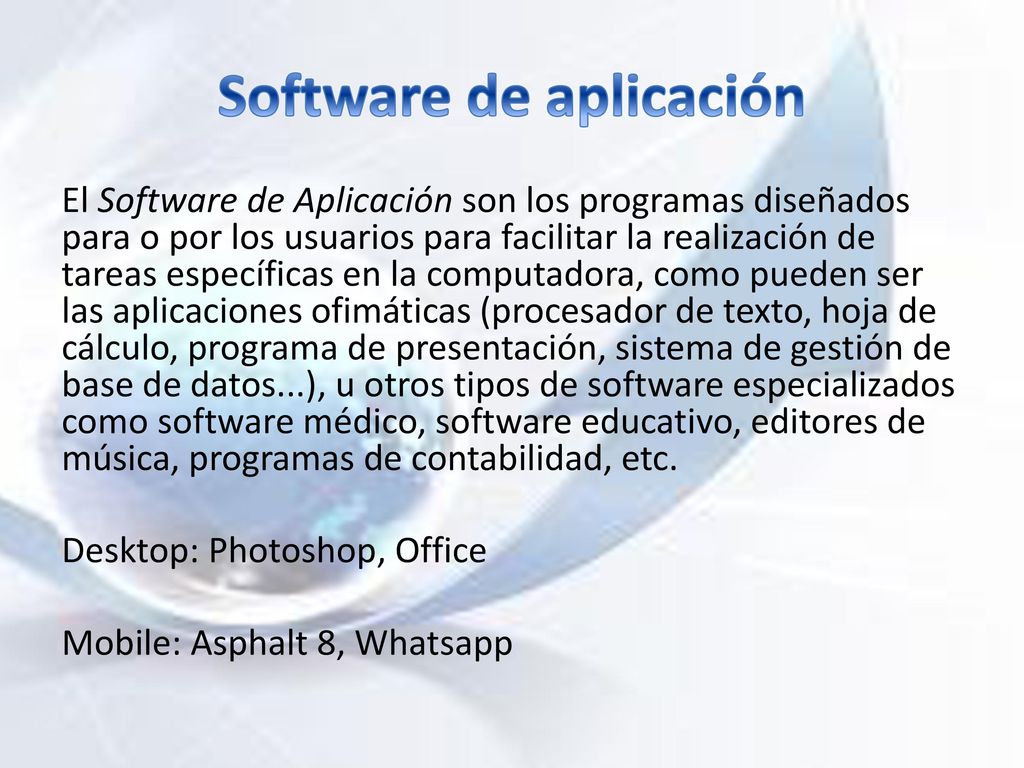 Software de aplicación

El Software de Aplicación son los programas diseñados para o por los usuarios para facilitar la realización de tareas específicas en la computadora, como pueden ser las aplicaciones ofimáticas (procesador de texto, hoja de cálculo, programa de presentación, sistema de gestión de base de datos...), u otros tipos de software especializados como software médico, software educativo, editores de música, programas de contabilidad, etc.

Desktop: Photoshop, Office

Mobile: Asphalt 8, Whatsapp